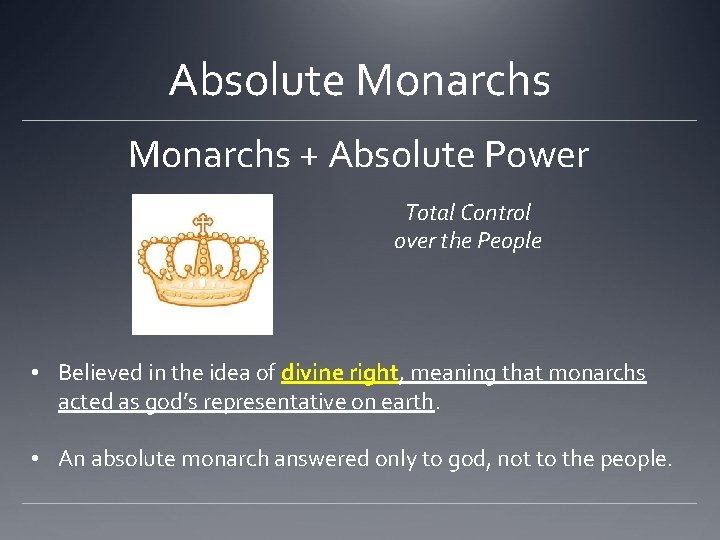 Absolute Monarchs

Monarchs + Absolute Power

Total Control over the People

• Believed in the idea of divine right, meaning that monarchs acted as god's representative on earth.

• An absolute monarch answered only to god, not to the people.